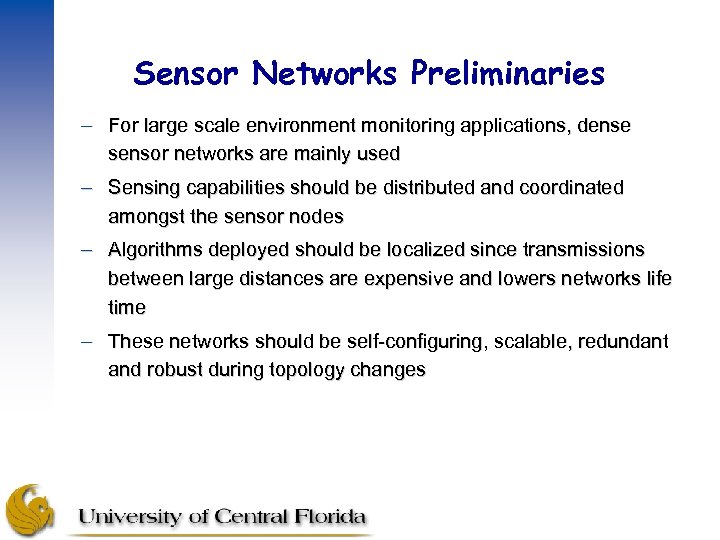 Sensor Networks Preliminaries

– For large scale environment monitoring applications, dense sensor networks are mainly used

– Sensing capabilities should be distributed and coordinated amongst the sensor nodes

– Algorithms deployed should be localized since transmissions between large distances are expensive and lowers networks life time

– These networks should be self-configuring, scalable, redundant and robust during topology changes

University of Central Florida